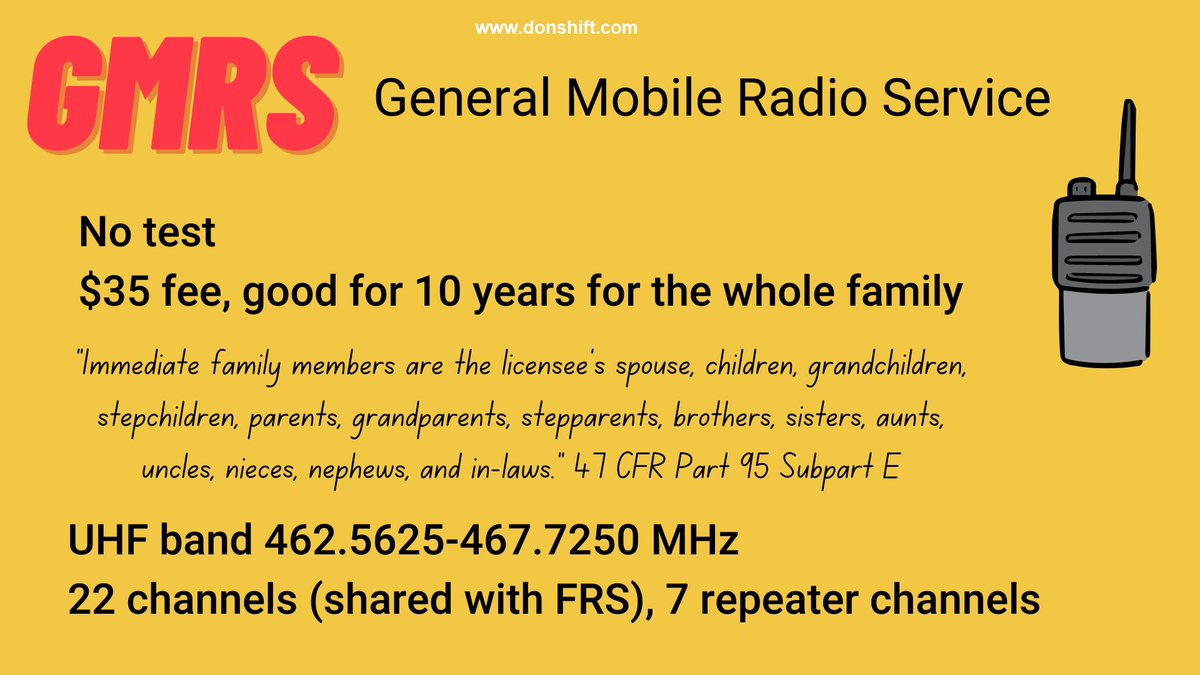 www.donshift.com

GMRS General Mobile Radio Service

No test

\$35 fee, good for 10 years for the whole family

"Immediate family members are the licensee's spouse, children, grandchildren, stepchildren, parents, grandparents, stepparents, brothers, sisters, aunts, uncles, nieces, nephews, and in-laws." 47 CFR Part 95 Subpart E

UHF band 462.5625-467.7250 MHz

22 channels (shared with FRS), 7 repeater channels